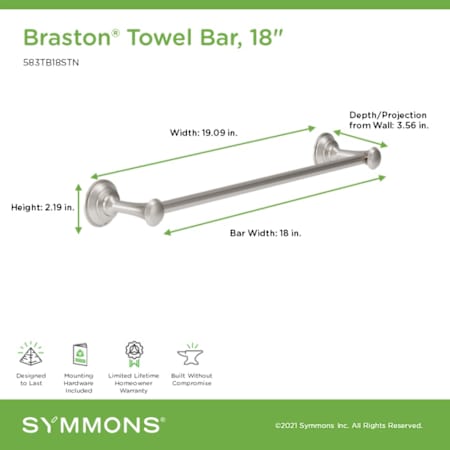 Braston® Towel Bar, 18"

583TB18STN

Width: 19.09 in.

Depth/Projection from Wall: 3.56 in.

Height: 2.19 in.

Bar Width: 18 in.

Designed to Last

Mounting Hardware Included

Limited Lifetime Homeowner Warranty

Built Without Compromise

SYMMONS®

©2021 Symmons Inc. All Rights Reserved.